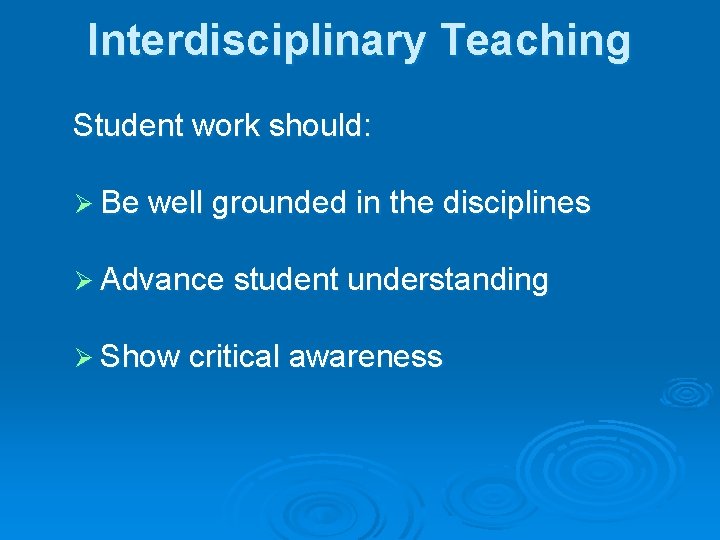 Interdisciplinary Teaching

Student work should:

➢ Be well grounded in the disciplines

➢ Advance student understanding

➢ Show critical awareness